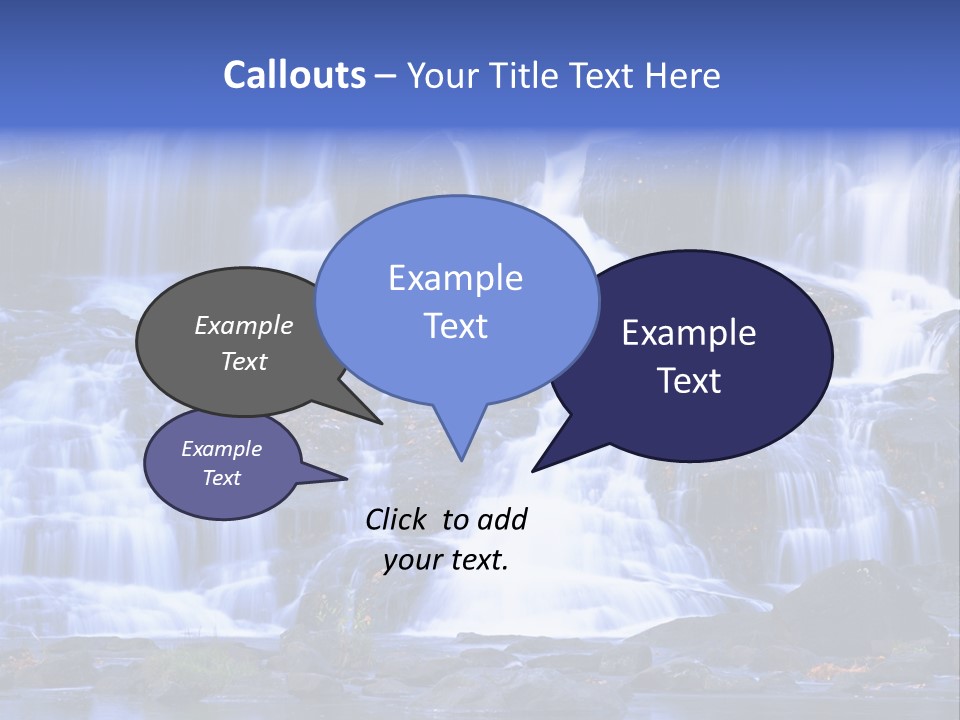 Callouts – Your Title Text Here

Example Text

Example Text

Example Text

Example Text

Click to add your text.